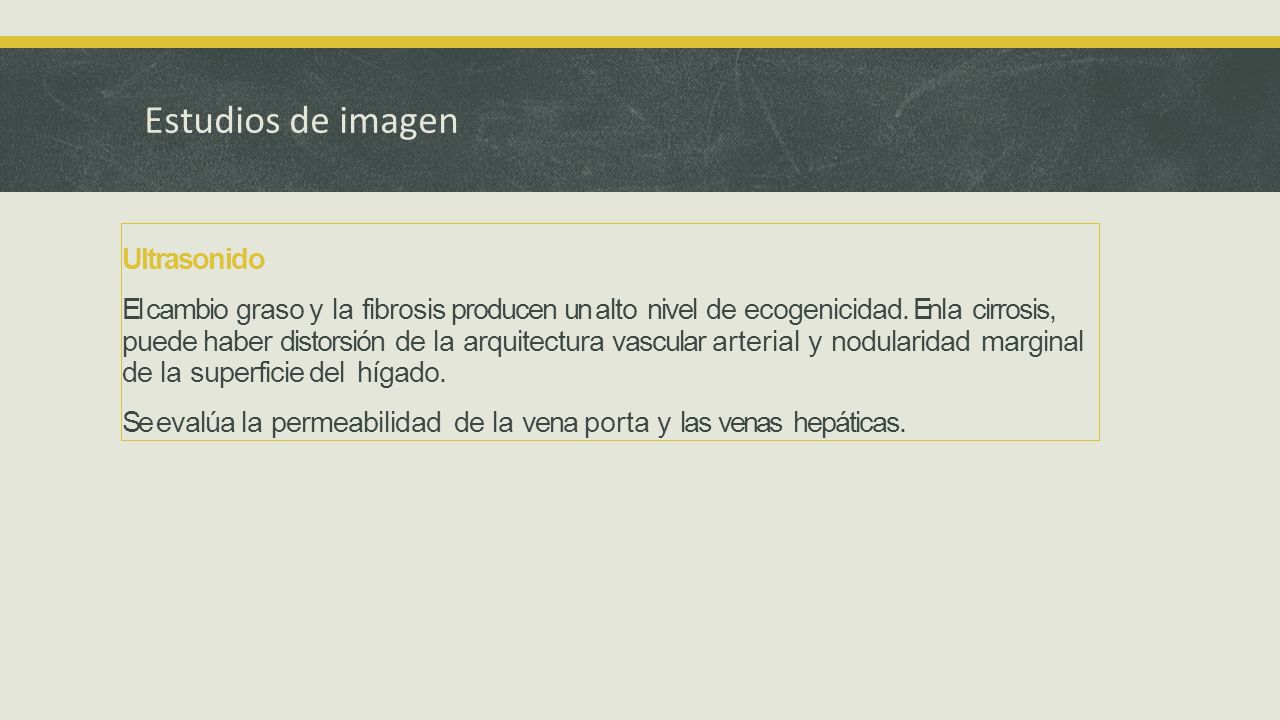 Estudios de imagen

Ultrasonido

El cambio graso y la fibrosis producen un alto nivel de ecogenicidad. En la cirrosis, puede haber distorsión de la arquitectura vascular arterial y nodularidad marginal de la superficie del hígado.

Se evalúa la permeabilidad de la vena porta y las venas hepáticas.